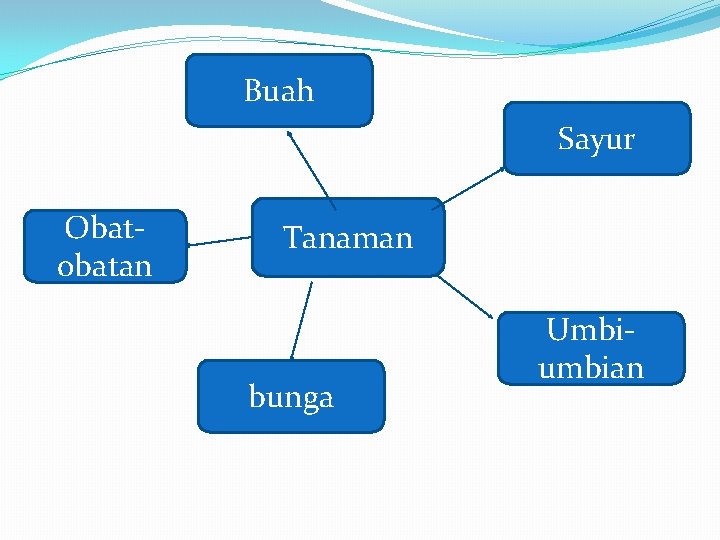 Buah

Sayur

Obat-obatan

Tanaman

Umbi-umbian

bunga